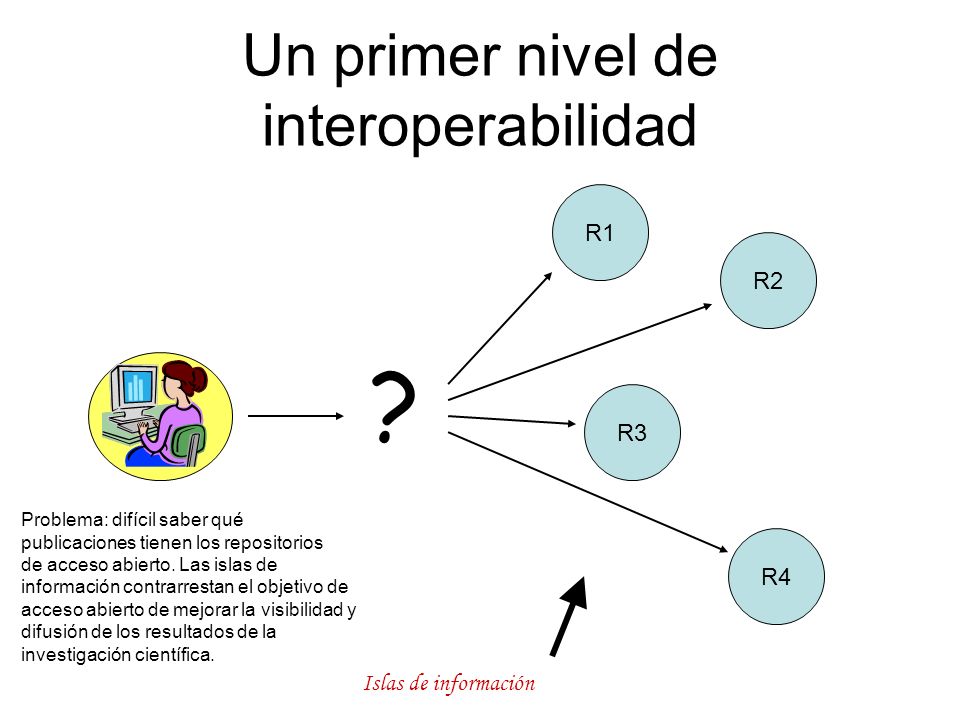 Un primer nivel de interoperabilidad

R1

R2

?

R3

R4

Problema: difícil saber qué publicaciones tienen los repositorios de acceso abierto. Las islas de información contrarrestan el objetivo de acceso abierto de mejorar la visibilidad y difusión de los resultados de la investigación científica.

Islas de información